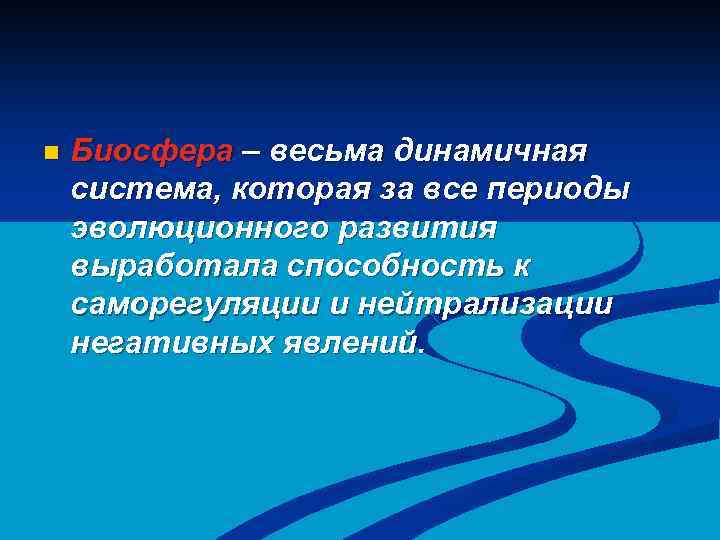 Биосфера – весьма динамичная система, которая за все периоды эволюционного развития выработала способность к саморегуляции и нейтрализации негативных явлений.